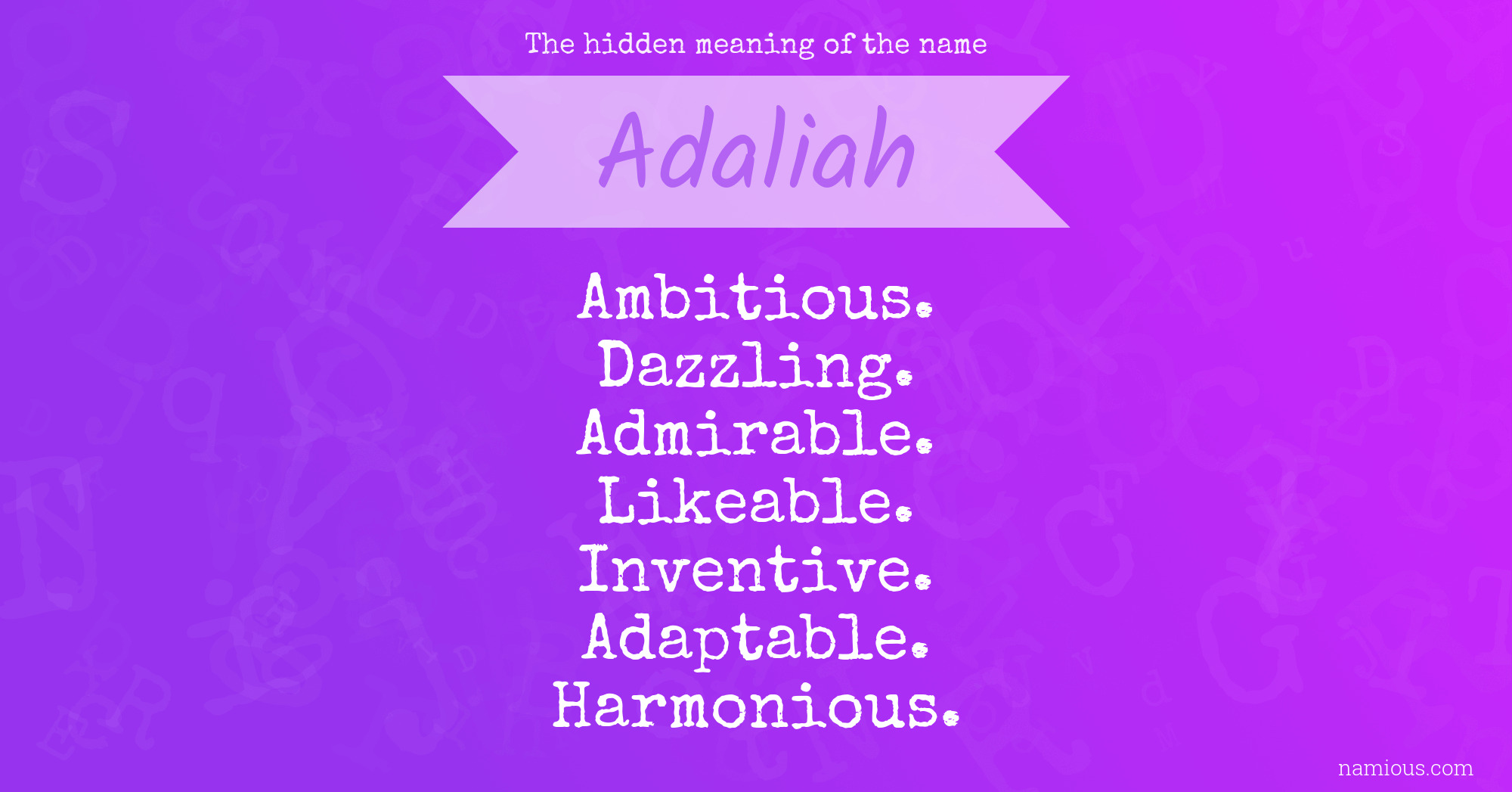 The hidden meaning of the name

Adaliah

Ambitious.
Dazzling.
Admirable.
Likeable.
Inventive.
Adaptable.
Harmonious.

namious.com